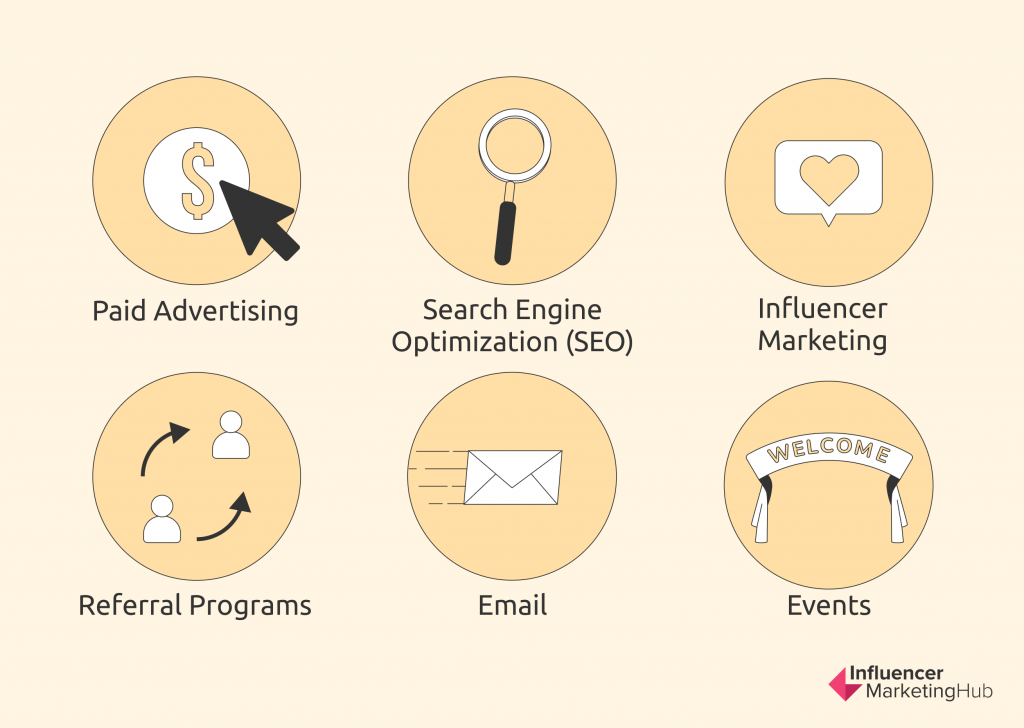 $

Paid Advertising

Search Engine Optimization (SEO)

Influencer Marketing

Referral Programs

Email

WELCOME

Events

Influencer MarketingHub